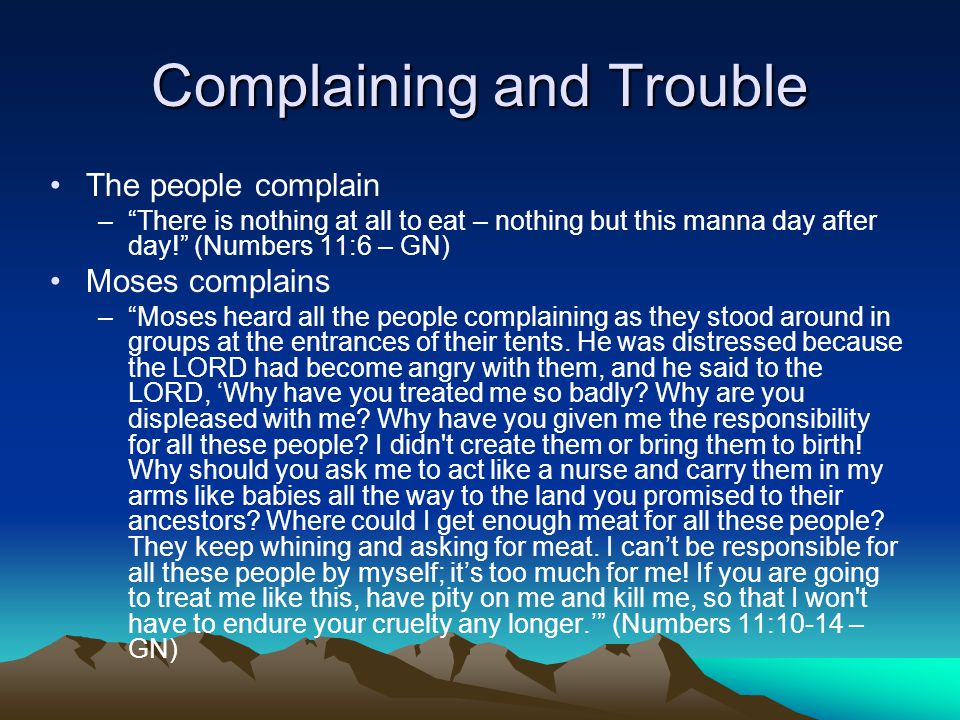 Complaining and Trouble

• The people complain
– “There is nothing at all to eat – nothing but this manna day after day!” (Numbers 11:6 – GN)

• Moses complains
– “Moses heard all the people complaining as they stood around in groups at the entrances of their tents. He was distressed because the LORD had become angry with them, and he said to the LORD, ‘Why have you treated me so badly? Why are you displeased with me? Why have you given me the responsibility for all these people? I didn't create them or bring them to birth! Why should you ask me to act like a nurse and carry them in my arms like babies all the way to the land you promised to their ancestors? Where could I get enough meat for all these people? They keep whining and asking for meat. I can’t be responsible for all these people by myself; it’s too much for me! If you are going to treat me like this, have pity on me and kill me, so that I won't have to endure your cruelty any longer.’” (Numbers 11:10-14 – GN)